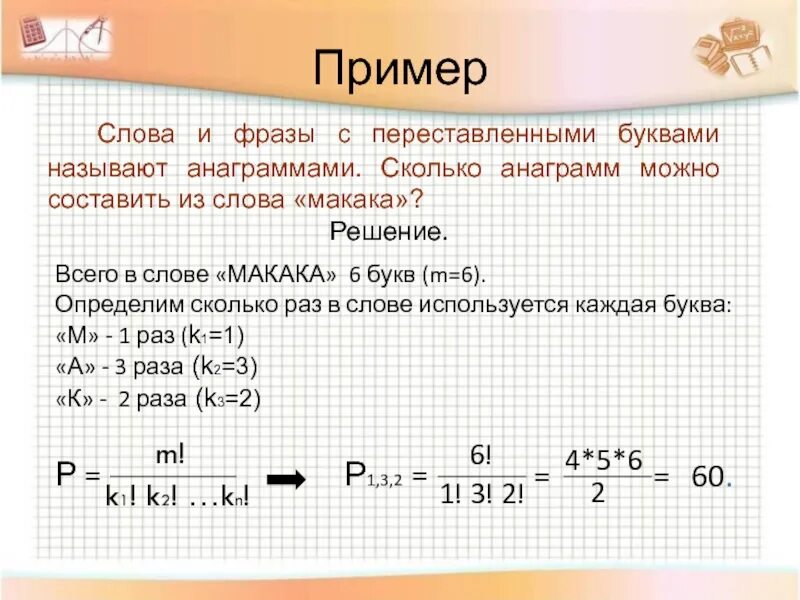 Пример

Слова и фразы с переставленными буквами называют анаграммами. Сколько анаграмм можно составить из слова «макака»?

Решение.

Всего в слове «МАКАКА» 6 букв (m=6).
Определим сколько раз в слове используется каждая буква:
«М» - 1 раз ($k_1=1$)
«А» - 3 раза ($k_2=3$)
«К» - 2 раза ($k_3=2$)

$P = \frac{m!}{k_1!\ k_2!\ \ldots k_n!}$ ➡ $P_{1,3,2} = \frac{6!}{1!\ 3!\ 2!} = \frac{4*5*6}{2} = 60.$